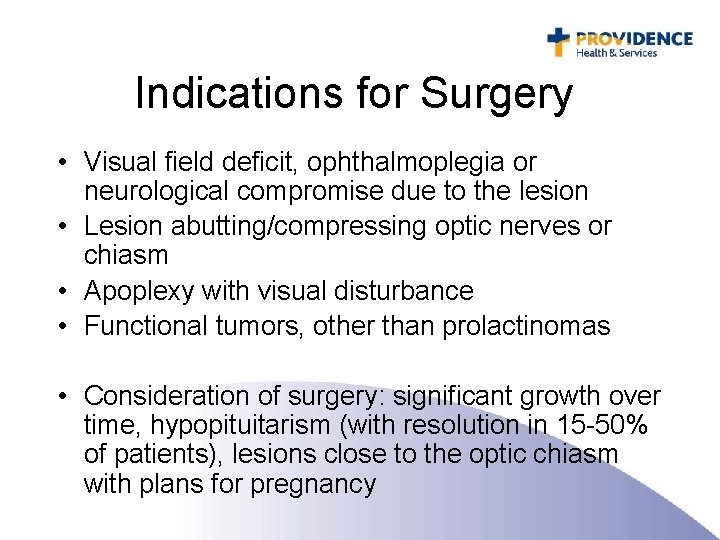 PROVIDENCE
Health & Services

Indications for Surgery

• Visual field deficit, ophthalmoplegia or neurological compromise due to the lesion
• Lesion abutting/compressing optic nerves or chiasm
• Apoplexy with visual disturbance
• Functional tumors, other than prolactinomas

• Consideration of surgery: significant growth over time, hypopituitarism (with resolution in 15-50% of patients), lesions close to the optic chiasm with plans for pregnancy